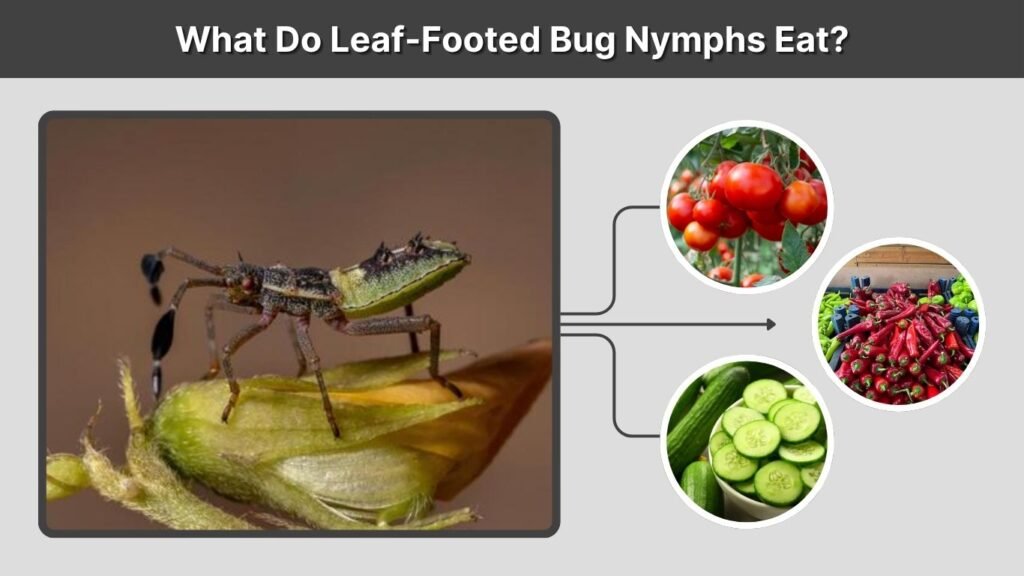 What Do Leaf-Footed Bug Nymphs Eat?